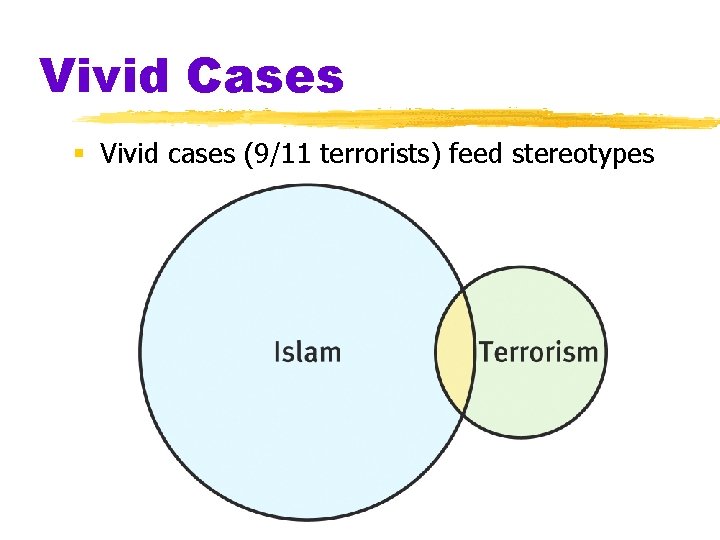 Vivid Cases

▪ Vivid cases (9/11 terrorists) feed stereotypes

Islam

Terrorism